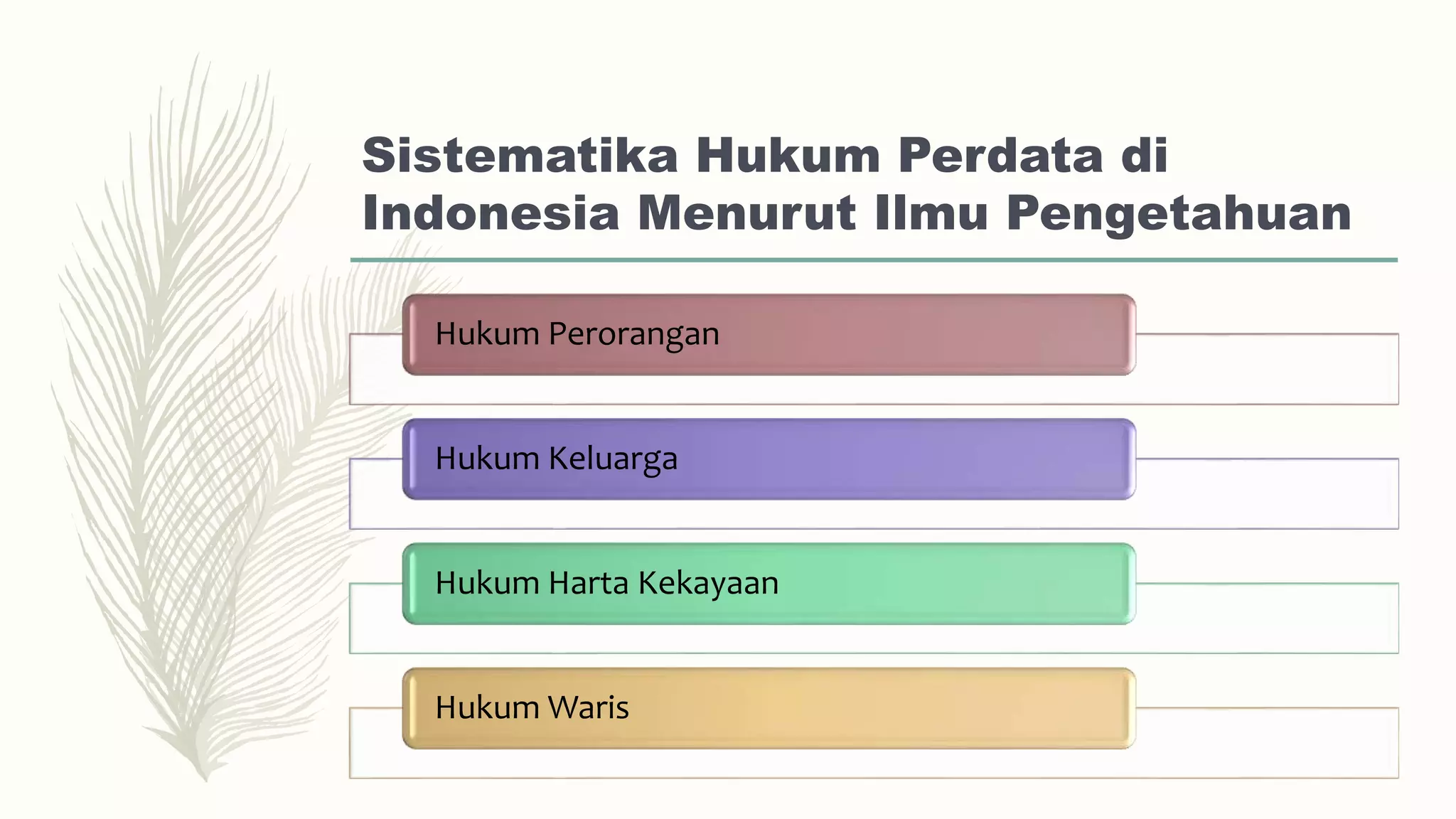 Sistematika Hukum Perdata di Indonesia Menurut Ilmu Pengetahuan

Hukum Perorangan

Hukum Keluarga

Hukum Harta Kekayaan

Hukum Waris